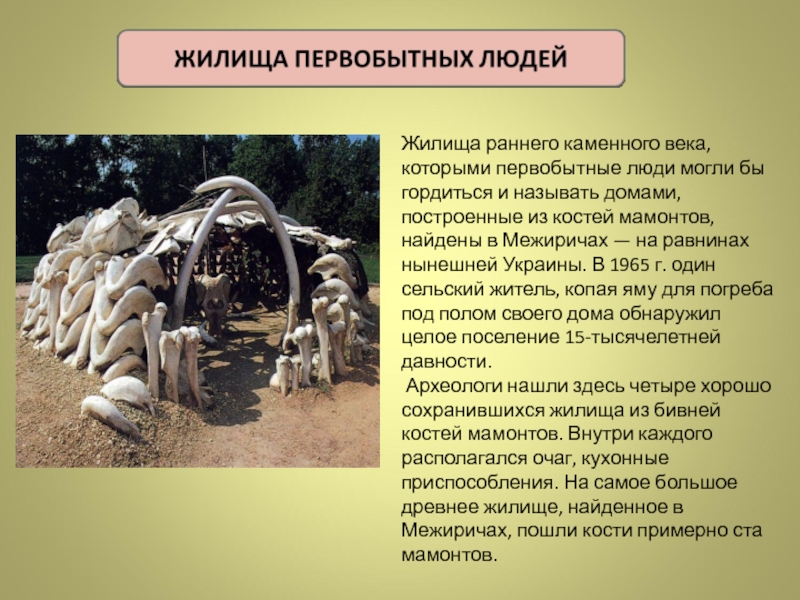 ЖИЛИЩА ПЕРВОБЫТНЫХ ЛЮДЕЙ

Жилища раннего каменного века, которыми первобытные люди могли бы гордиться и называть домами, построенные из костей мамонтов, найдены в Межиричах — на равнинах нынешней Украины. В 1965 г. один сельский житель, копая яму для погреба под полом своего дома обнаружил целое поселение 15-тысячелетней давности.

Археологи нашли здесь четыре хорошо сохранившихся жилища из бивней костей мамонтов. Внутри каждого располагался очаг, кухонные приспособления. На самое большое древнее жилище, найденное в Межиричах, пошли кости примерно ста мамонтов.